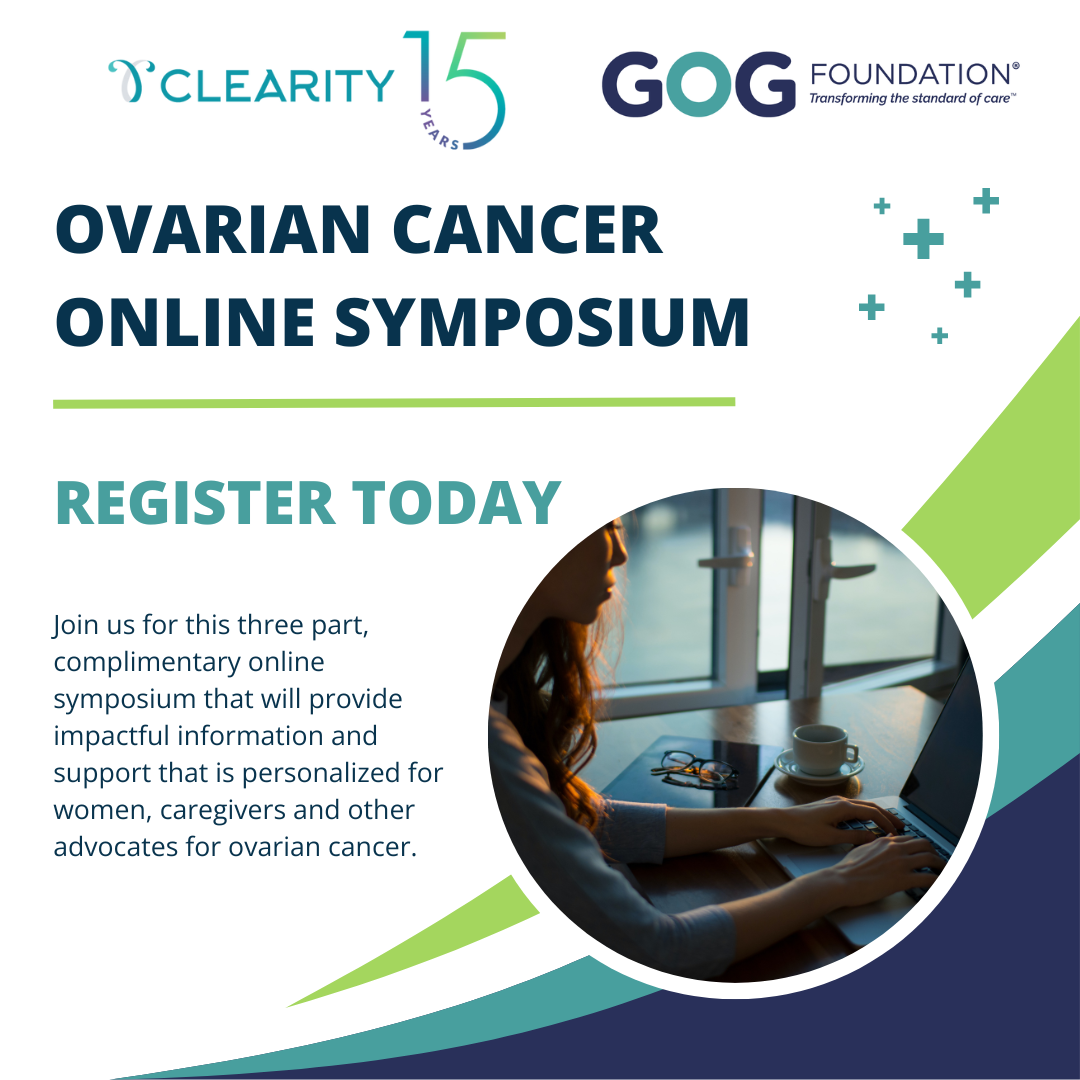 CLEARITY 15 YEARS

GOG FOUNDATION®
Transforming the standard of care™

OVARIAN CANCER ONLINE SYMPOSIUM

REGISTER TODAY

Join us for this three part, complimentary online symposium that will provide impactful information and support that is personalized for women, caregivers and other advocates for ovarian cancer.